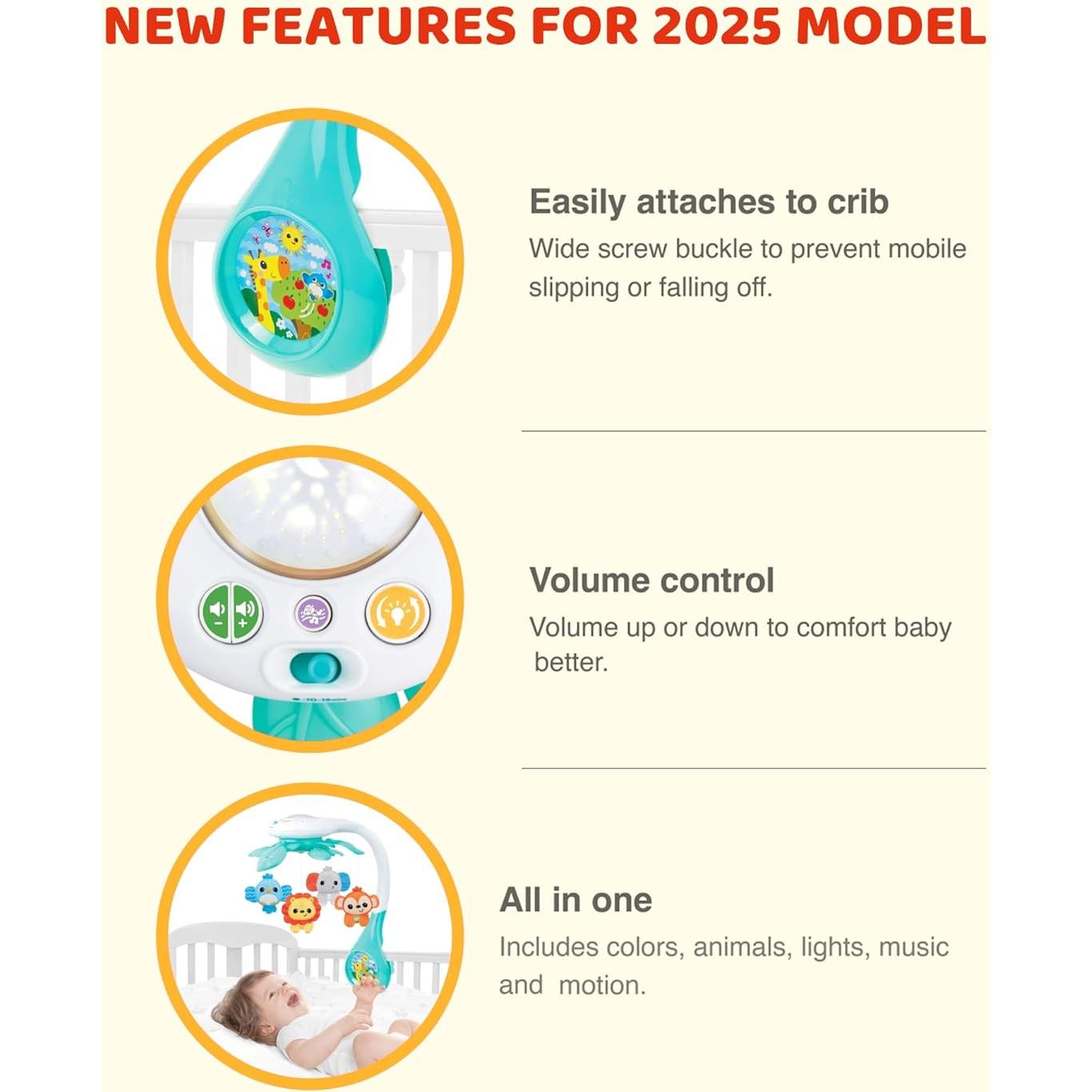 NEW FEATURES FOR 2025 MODEL

Easily attaches to crib

Wide screw buckle to prevent mobile slipping or falling off.

Volume control

Volume up or down to comfort baby better.

All in one

Includes colors, animals, lights, music and motion.